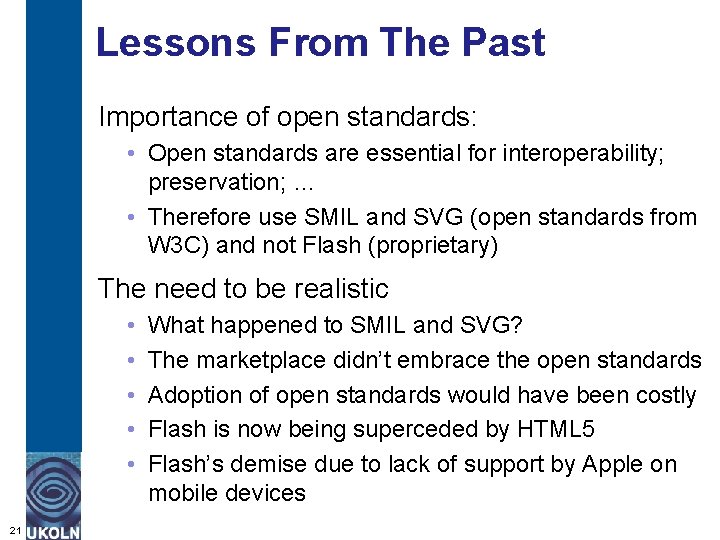 Lessons From The Past

Importance of open standards:

• Open standards are essential for interoperability; preservation; ...
• Therefore use SMIL and SVG (open standards from W3C) and not Flash (proprietary)

The need to be realistic

• What happened to SMIL and SVG?
• The marketplace didn't embrace the open standards
• Adoption of open standards would have been costly
• Flash is now being superceded by HTML5
• Flash's demise due to lack of support by Apple on mobile devices

21

UKOLN